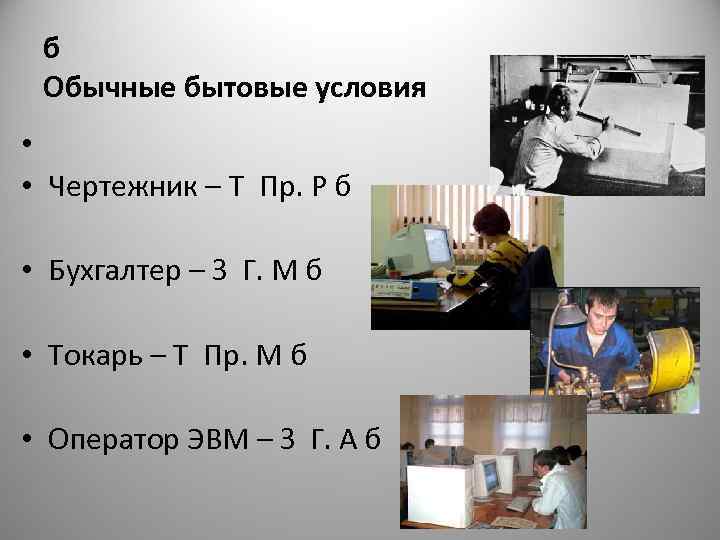 б
Обычные бытовые условия

•
• Чертежник – Т Пр. Р б
• Бухгалтер – З Г. М б
• Токарь – Т Пр. М б
• Оператор ЭВМ – З Г. А б